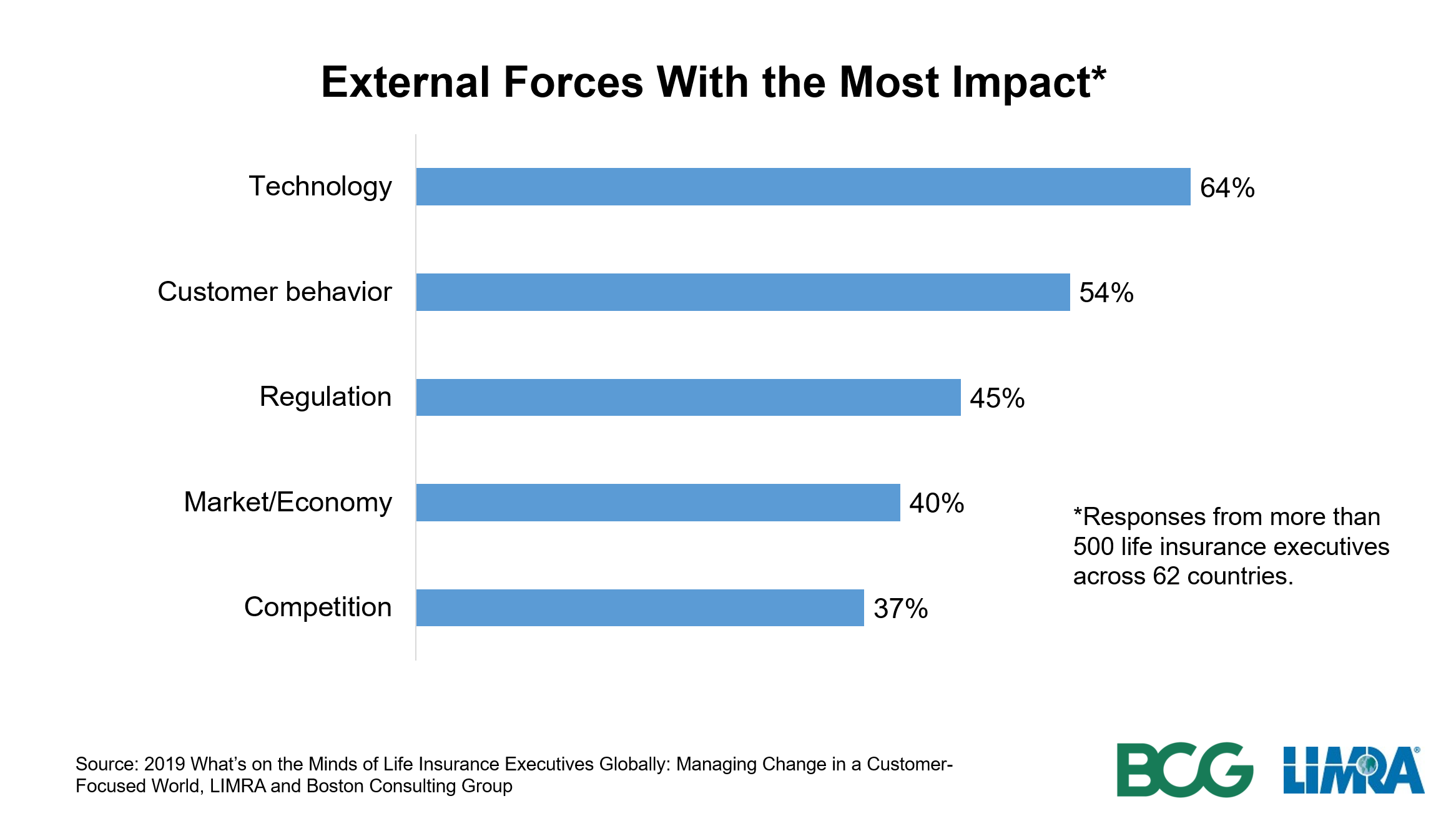 External Forces With the Most Impact*

Technology 64%

Customer behavior 54%

Regulation 45%

Market/Economy 40%

Competition 37%

*Responses from more than 500 life insurance executives across 62 countries.

Source: 2019 What's on the Minds of Life Insurance Executives Globally: Managing Change in a Customer-Focused World, LIMRA and Boston Consulting Group

BCG LIMRA®